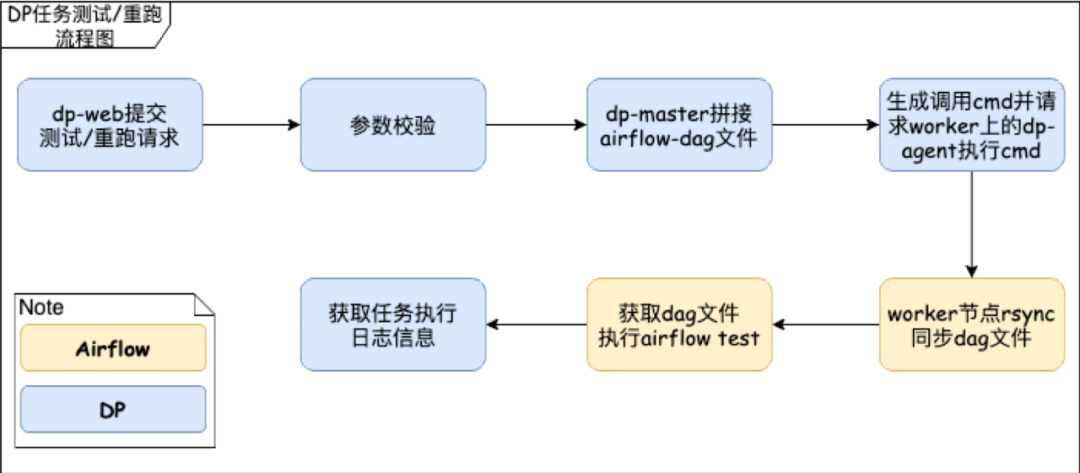 DP任务测试/重跑流程图

dp-web提交测试/重跑请求

参数校验

dp-master拼接airflow-dag文件

生成调用cmd并请求worker上的dp-agent执行cmd

worker节点rsync同步dag文件

获取dag文件执行airflow test

获取任务执行日志信息

Note

Airflow

DP